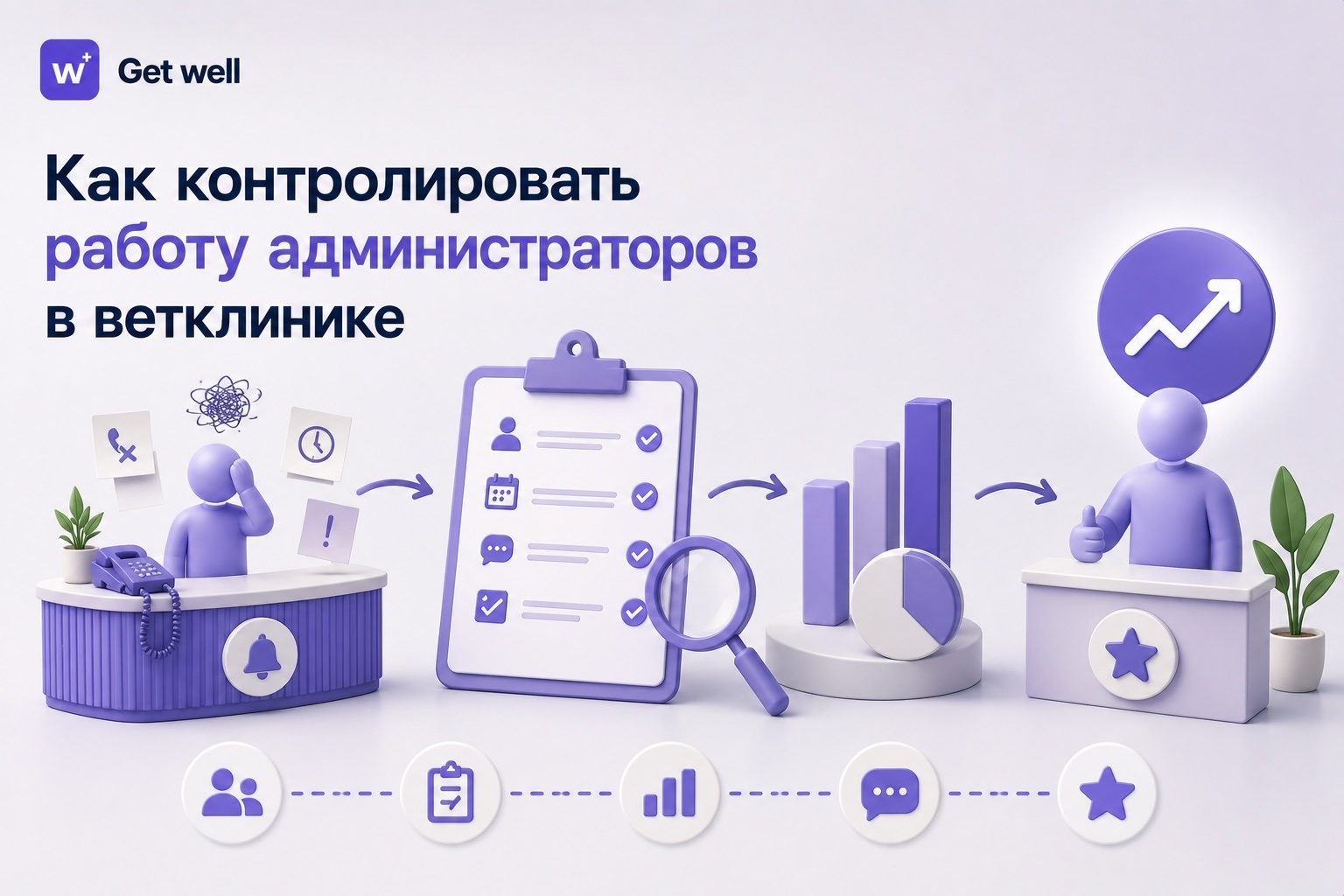 w⁺ Get well

Как контролировать работу администраторов в ветклинике